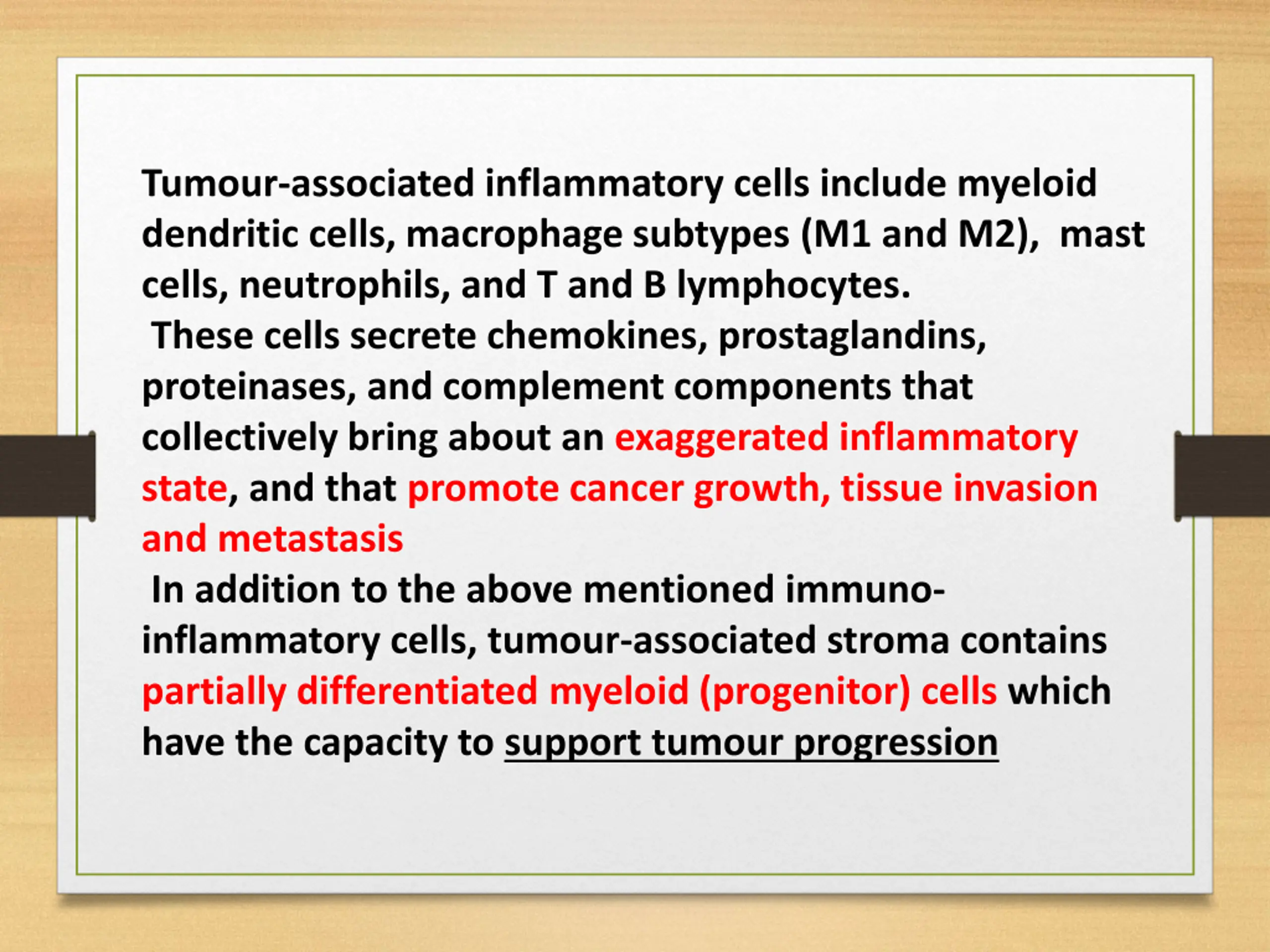 Tumour-associated inflammatory cells include myeloid dendritic cells, macrophage subtypes (M1 and M2), mast cells, neutrophils, and T and B lymphocytes.

These cells secrete chemokines, prostaglandins, proteinases, and complement components that collectively bring about an exaggerated inflammatory state, and that promote cancer growth, tissue invasion and metastasis

In addition to the above mentioned immuno-inflammatory cells, tumour-associated stroma contains partially differentiated myeloid (progenitor) cells which have the capacity to support tumour progression